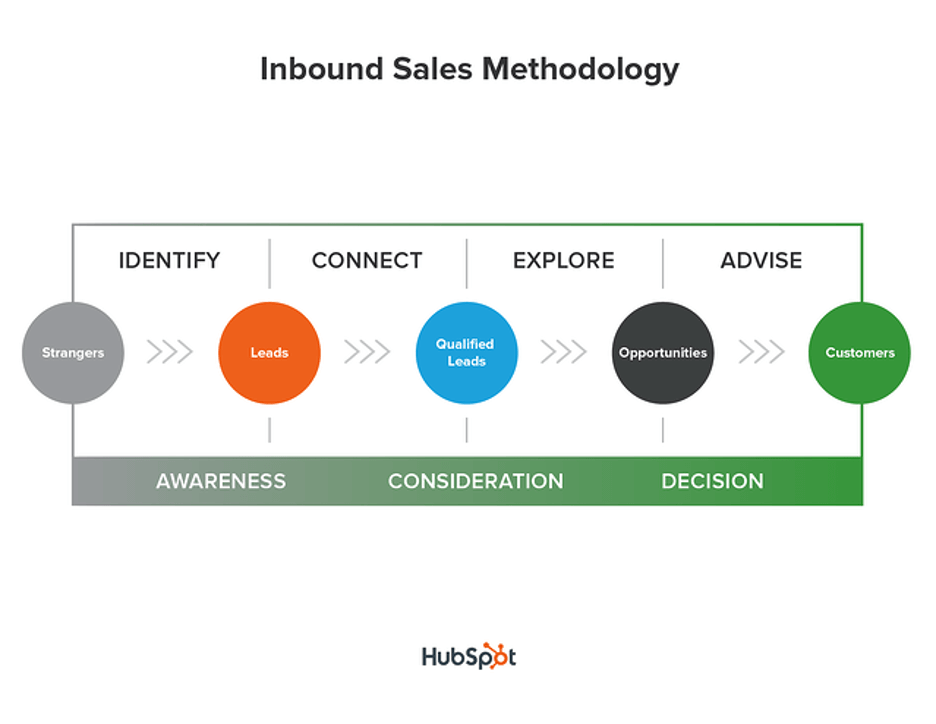 Inbound Sales Methodology

IDENTIFY

CONNECT

EXPLORE

ADVISE

Strangers

Leads

Qualified Leads

Opportunities

Customers

AWARENESS

CONSIDERATION

DECISION

HubSpot